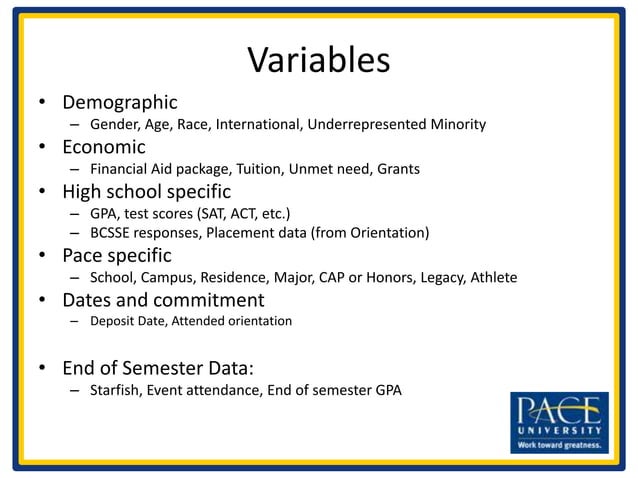 Variables

• Demographic
– Gender, Age, Race, International, Underrepresented Minority
• Economic
– Financial Aid package, Tuition, Unmet need, Grants
• High school specific
– GPA, test scores (SAT, ACT, etc.)
– BCSSE responses, Placement data (from Orientation)
• Pace specific
– School, Campus, Residence, Major, CAP or Honors, Legacy, Athlete
• Dates and commitment
– Deposit Date, Attended orientation

• End of Semester Data:
– Starfish, Event attendance, End of semester GPA

PACE UNIVERSITY
Work toward greatness.